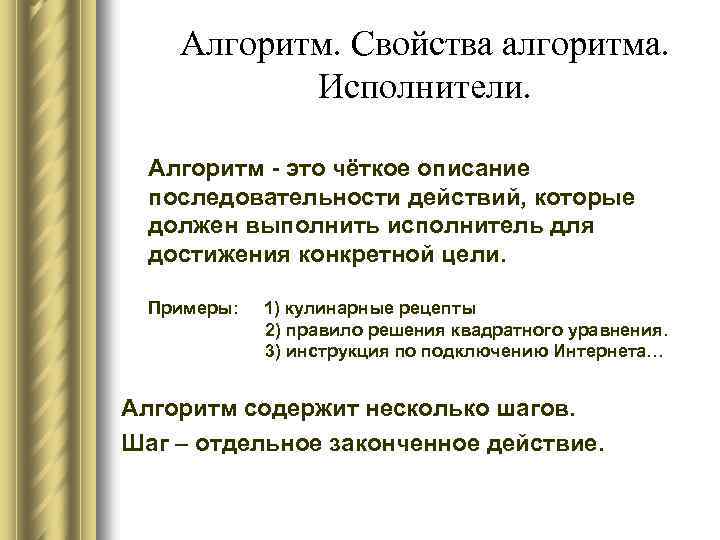 Алгоритм. Свойства алгоритма. Исполнители.

Алгоритм - это чёткое описание последовательности действий, которые должен выполнить исполнитель для достижения конкретной цели.

Примеры: 1) кулинарные рецепты
2) правило решения квадратного уравнения.
3) инструкция по подключению Интернета…

Алгоритм содержит несколько шагов.
Шаг – отдельное законченное действие.